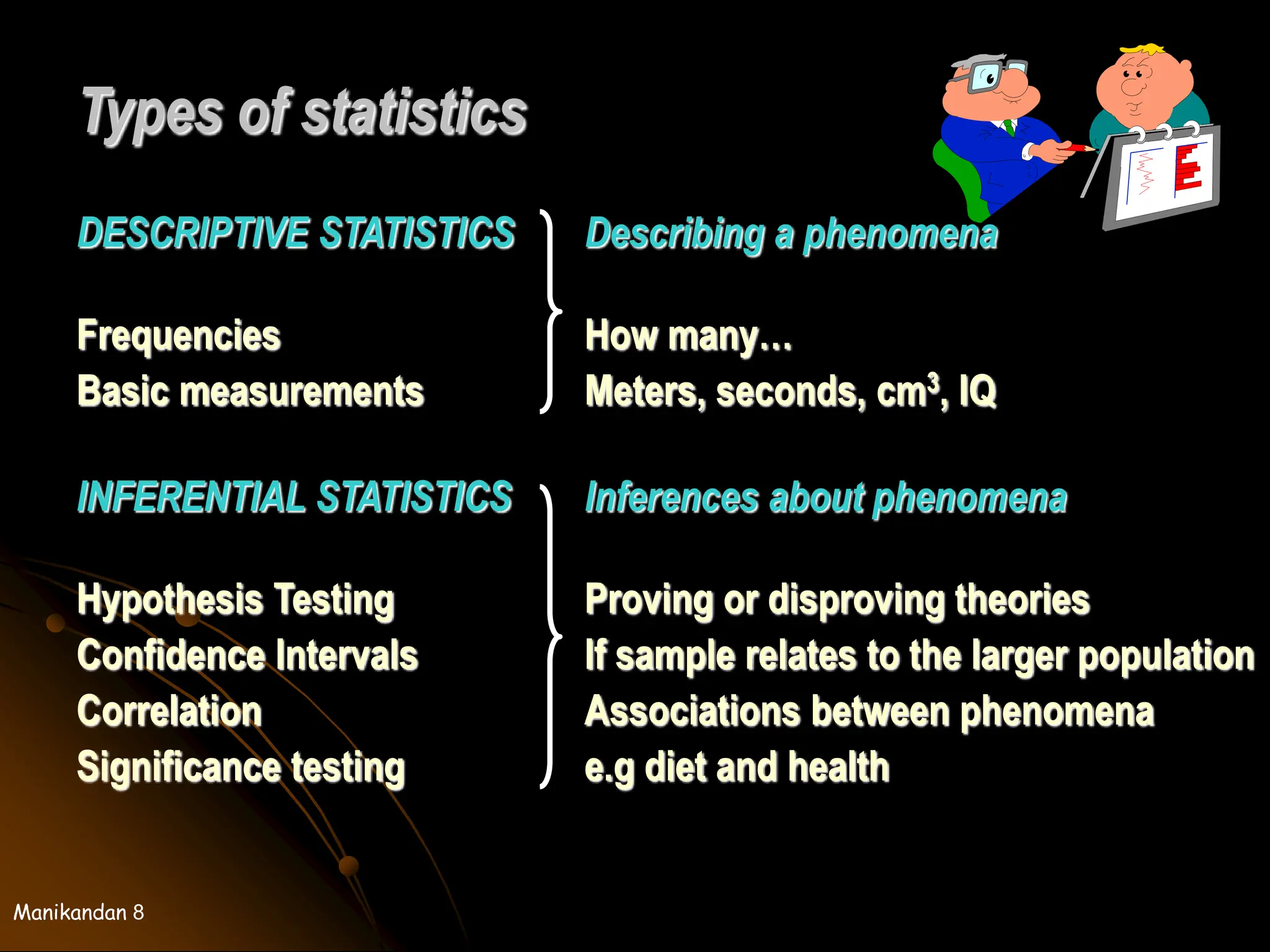 Types of statistics

DESCRIPTIVE STATISTICS

Frequencies
Basic measurements

Describing a phenomena

How many...
Meters, seconds, $cm^3$, IQ

INFERENTIAL STATISTICS

Hypothesis Testing
Confidence Intervals
Correlation
Significance testing

Inferences about phenomena

Proving or disproving theories
If sample relates to the larger population
Associations between phenomena
e.g diet and health

Manikandan 8